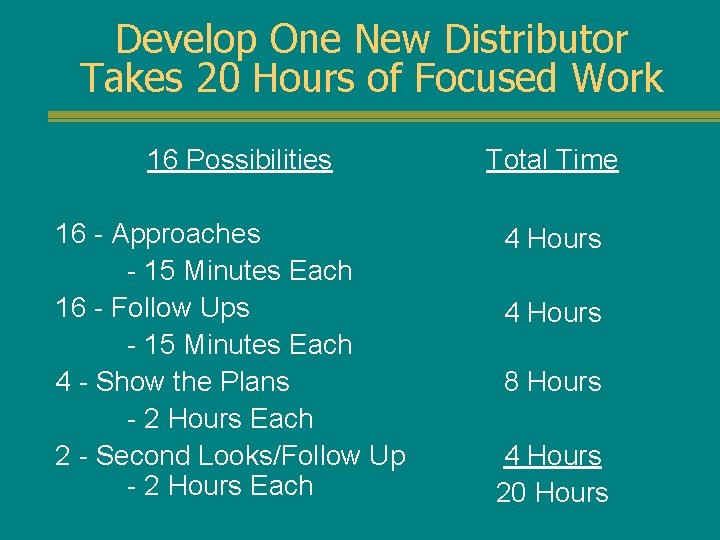 Develop One New Distributor Takes 20 Hours of Focused Work

| 16 Possibilities | Total Time |
|---|---|
| 16 - Approaches - 15 Minutes Each | 4 Hours |
| 16 - Follow Ups - 15 Minutes Each | 4 Hours |
| 4 - Show the Plans - 2 Hours Each | 8 Hours |
| 2 - Second Looks/Follow Up - 2 Hours Each | 4 Hours |
| | 20 Hours |